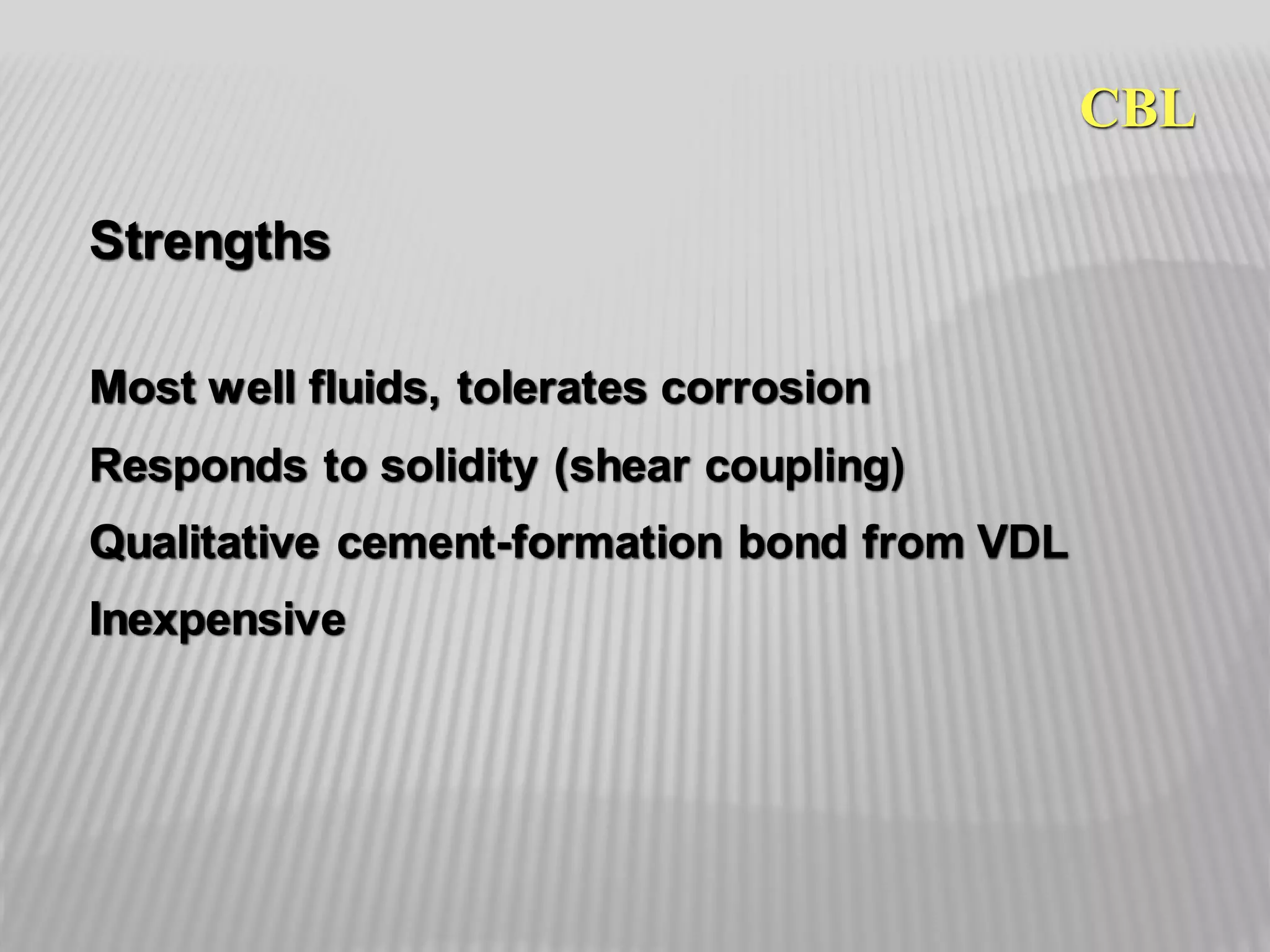 CBL

Strengths

Most well fluids, tolerates corrosion

Responds to solidity (shear coupling)

Qualitative cement-formation bond from VDL

Inexpensive